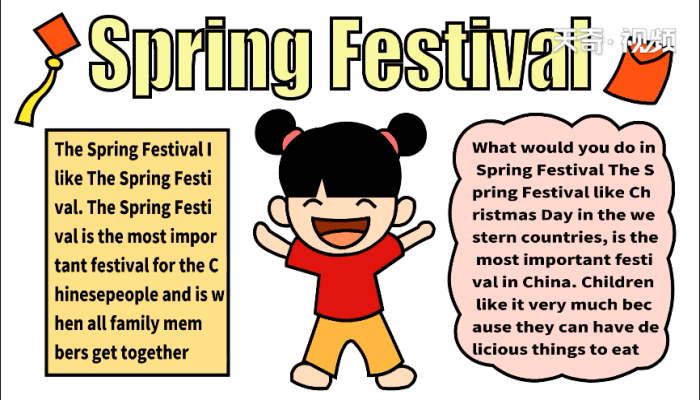 Spring Festival

天奇·视频

The Spring Festival I like The Spring Festi val. The Spring Festi val is the most impor tant festival for the C hinesepeople and is w hen all family mem bers get together

What would you do in Spring Festival The S pring Festival like Ch ristmas Day in the we stern countries, is the most important festi val in China. Children like it very much bec ause they can have de licious things to eat